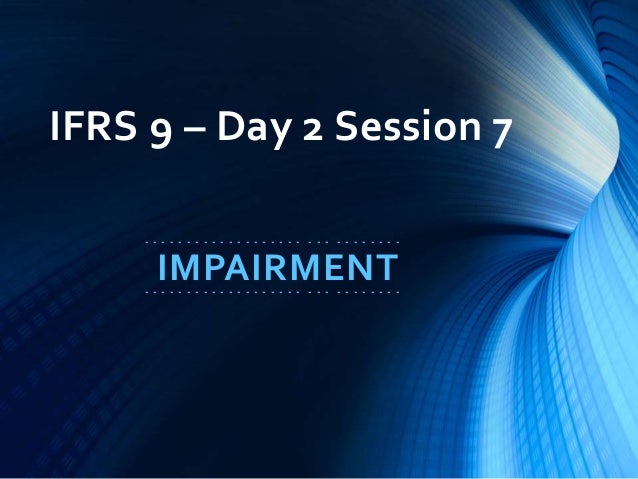 IFRS 9 – Day 2 Session 7

IMPAIRMENT